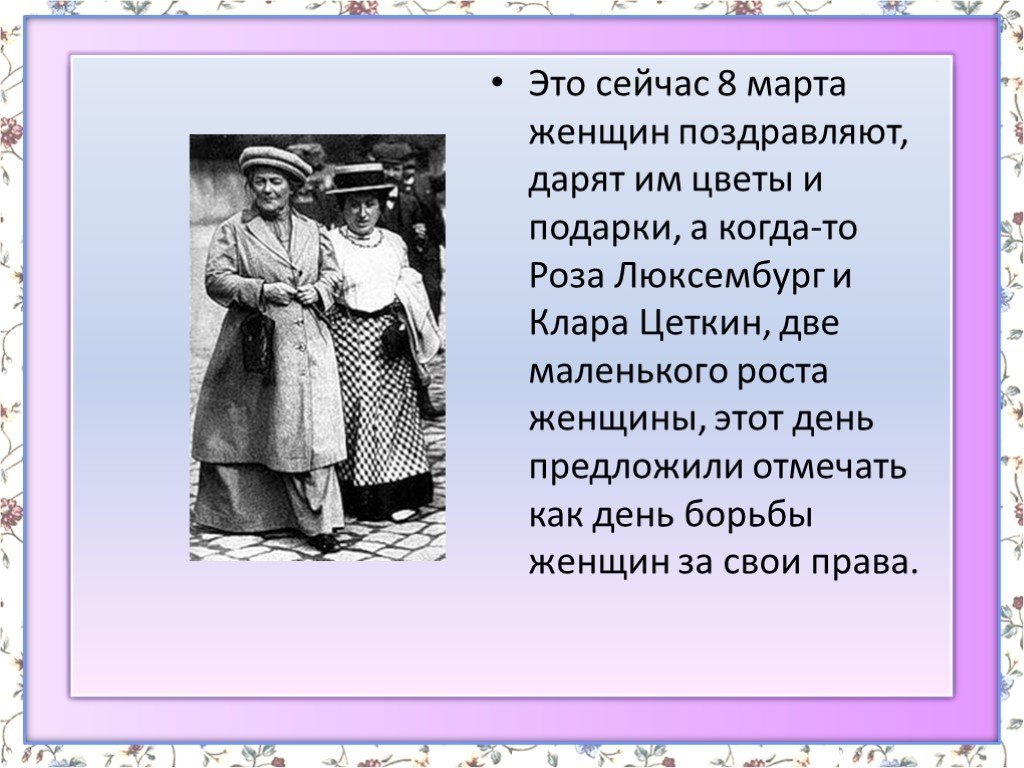 • Это сейчас 8 марта женщин поздравляют, дарят им цветы и подарки, а когда-то Роза Люксембург и Клара Цеткин, две маленького роста женщины, этот день предложили отмечать как день борьбы женщин за свои права.